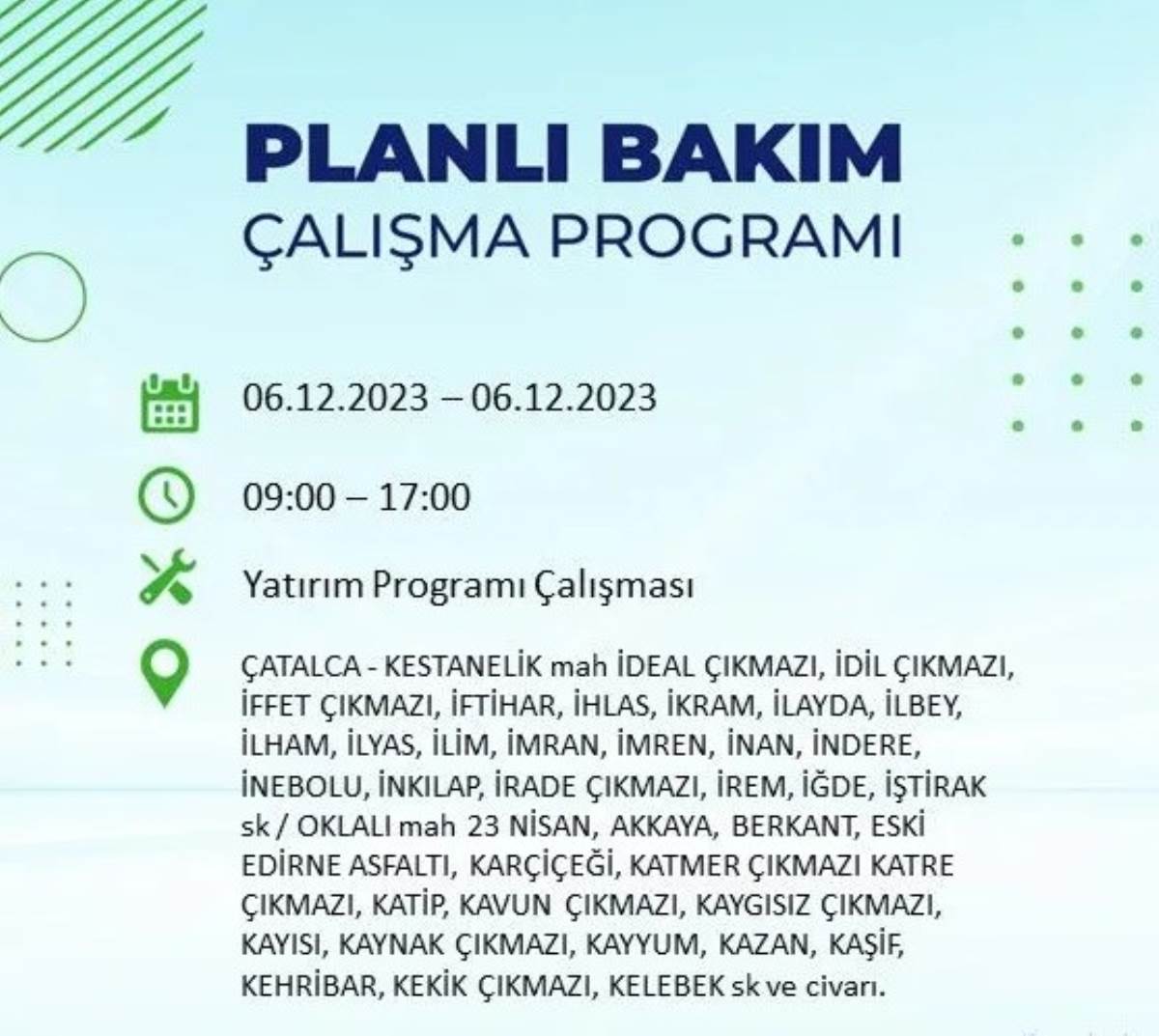 PLANLI BAKIM
ÇALIŞMA PROGRAMI

06.12.2023 – 06.12.2023

09:00 – 17:00

Yatırım Programı Çalışması

ÇATALCA - KESTANELİK mah İDEAL ÇIKMAZI, İDİL ÇIKMAZI, İFFET ÇIKMAZI, İFTİHAR, İHLAS, İKRAM, İLAYDA, İLBEY, İLHAM, İLYAS, İLİM, İMRAN, İMREN, İNAN, İNDERE, İNEBOLU, İNKILAP, İRADE ÇIKMAZI, İREM, İĞDE, İŞTİRAK sk / OKLALI mah 23 NİSAN, AKKAYA, BERKANT, ESKİ EDİRNE ASFALTI, KARÇİÇEĞİ, KATMER ÇIKMAZI KATRE ÇIKMAZI, KATİP, KAVUN ÇIKMAZI, KAYGISIZ ÇIKMAZI, KAYISI, KAYNAK ÇIKMAZI, KAYYUM, KAZAN, KAŞİF, KEHRİBAR, KEKİK ÇIKMAZI, KELEBEK sk ve civarı.